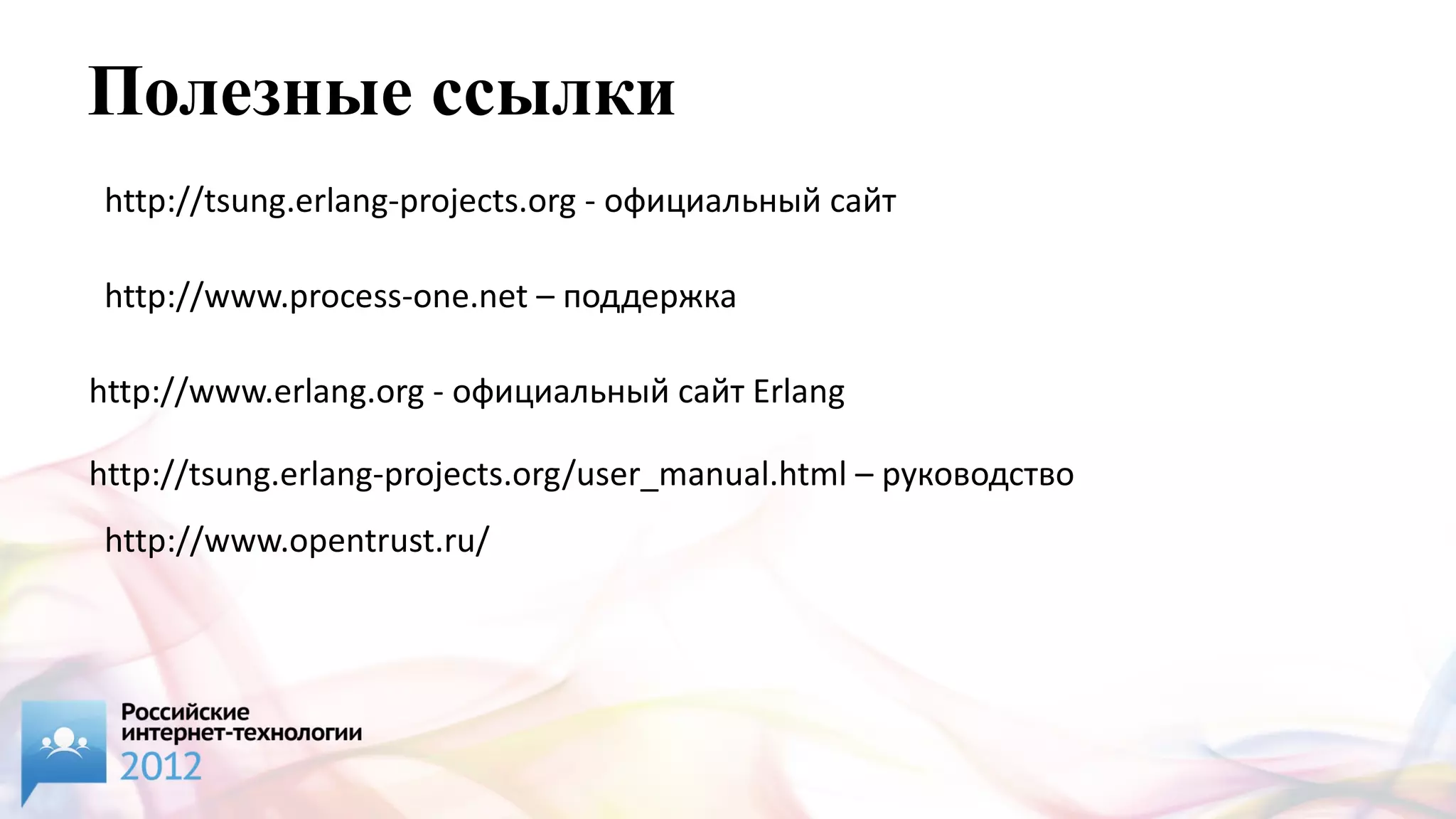 Полезные ссылки

http://tsung.erlang-projects.org - официальный сайт

http://www.process-one.net – поддержка

http://www.erlang.org - официальный сайт Erlang

http://tsung.erlang-projects.org/user_manual.html – руководство

http://www.opentrust.ru/

Российские интернет-технологии 2012